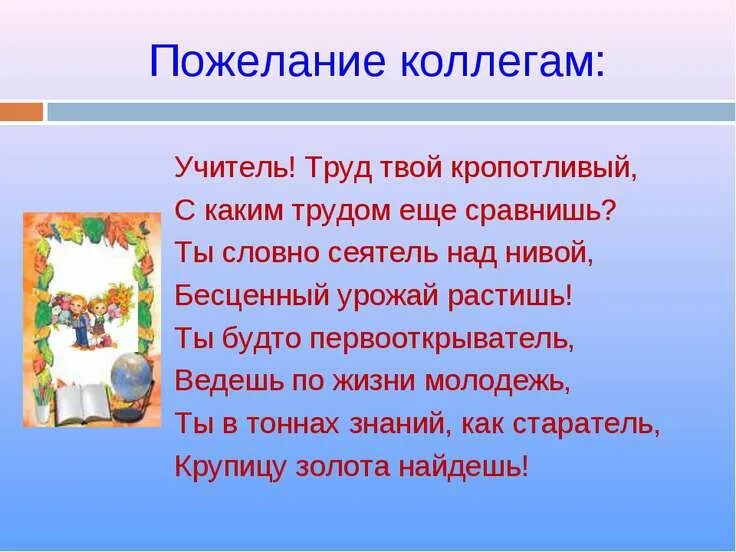 Пожелание коллегам:

Учитель! Труд твой кропотливый,
С каким трудом еще сравнишь?
Ты словно сеятель над нивой,
Бесценный урожай растишь!
Ты будто первооткрыватель,
Ведешь по жизни молодежь,
Ты в тоннах знаний, как старатель,
Крупицу золота найдешь!